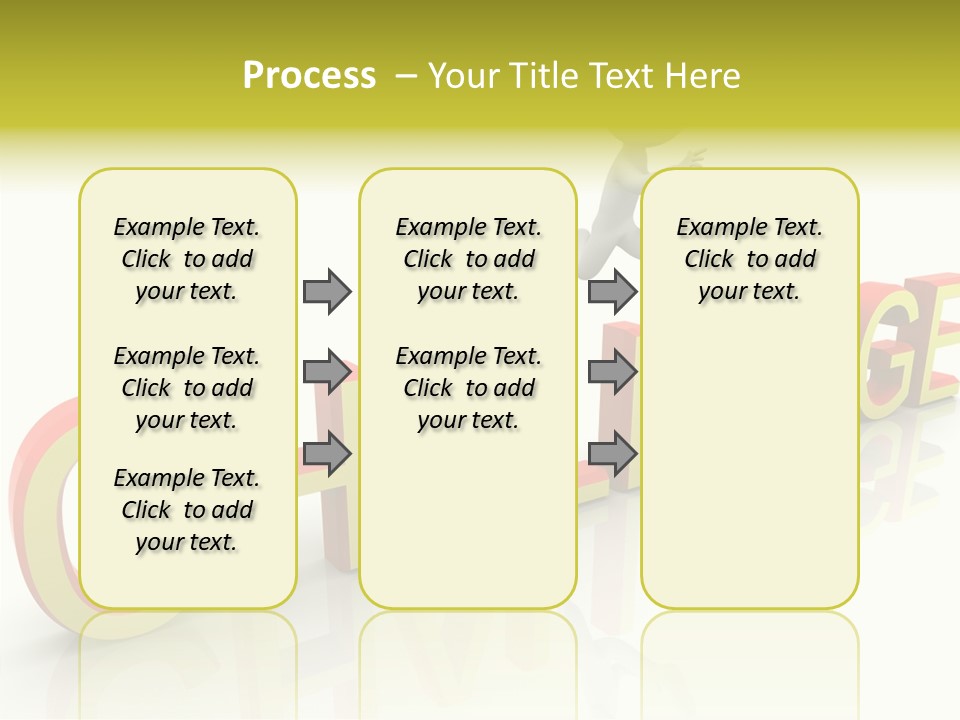 Process – Your Title Text Here

Example Text. Click to add your text.

Example Text. Click to add your text.

Example Text. Click to add your text.

Example Text. Click to add your text.

Example Text. Click to add your text.

Example Text. Click to add your text.